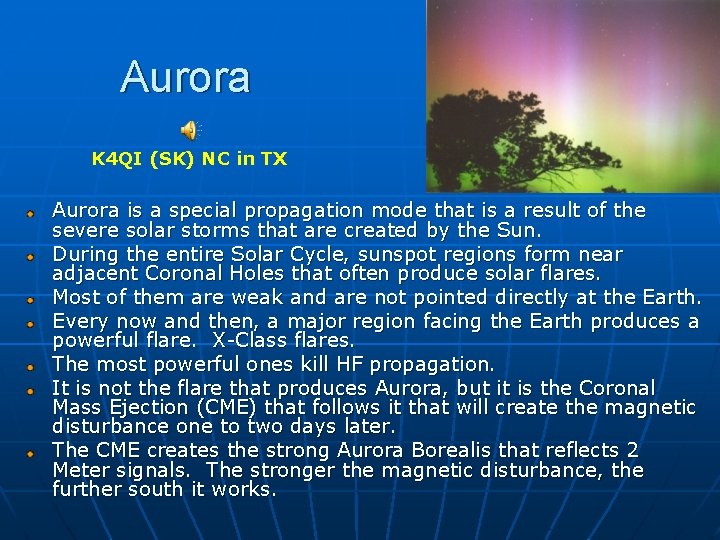 Aurora

K4QI (SK) NC in TX

- Aurora is a special propagation mode that is a result of the severe solar storms that are created by the Sun.
- During the entire Solar Cycle, sunspot regions form near adjacent Coronal Holes that often produce solar flares.
- Most of them are weak and are not pointed directly at the Earth.
- Every now and then, a major region facing the Earth produces a powerful flare. X-Class flares.
- The most powerful ones kill HF propagation.
- It is not the flare that produces Aurora, but it is the Coronal Mass Ejection (CME) that follows it that will create the magnetic disturbance one to two days later.
- The CME creates the strong Aurora Borealis that reflects 2 Meter signals. The stronger the magnetic disturbance, the further south it works.